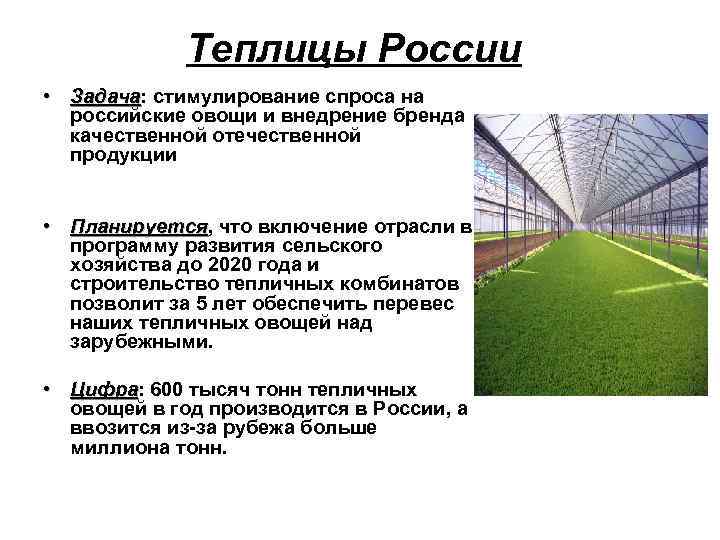 Теплицы России

• Задача: стимулирование спроса на российские овощи и внедрение бренда качественной отечественной продукции

• Планируется, что включение отрасли в программу развития сельского хозяйства до 2020 года и строительство тепличных комбинатов позволит за 5 лет обеспечить перевес наших тепличных овощей над зарубежными.

• Цифра: 600 тысяч тонн тепличных овощей в год производится в России, а ввозится из-за рубежа больше миллиона тонн.